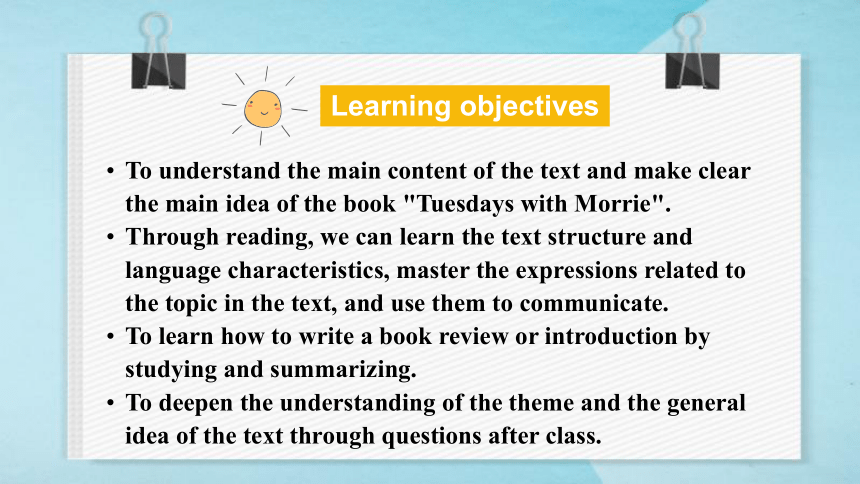 Learning objectives

• To understand the main content of the text and make clear the main idea of the book "Tuesdays with Morrie".
• Through reading, we can learn the text structure and language characteristics, master the expressions related to the topic in the text, and use them to communicate.
• To learn how to write a book review or introduction by studying and summarizing.
• To deepen the understanding of the theme and the general idea of the text through questions after class.